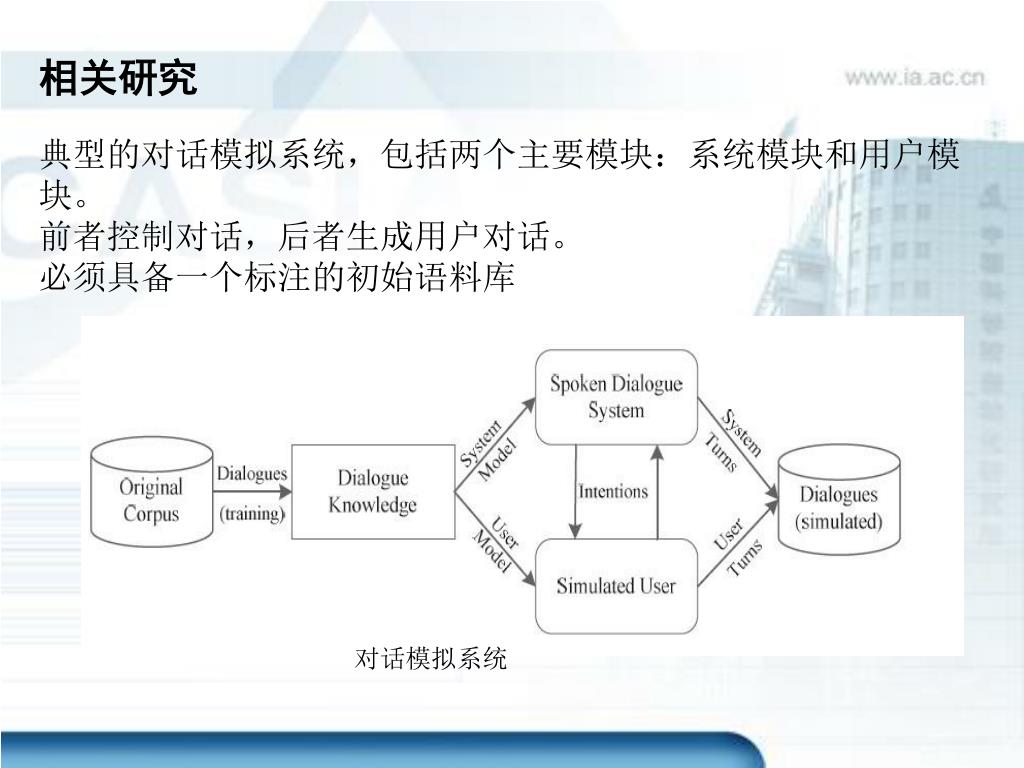 相关研究

www.ia.ac.cn

典型的对话模拟系统，包括两个主要模块：系统模块和用户模块。
前者控制对话，后者生成用户对话。
必须具备一个标注的初始语料库

Original Corpus

Dialogues (training)

Dialogue Knowledge

System Model

User Model

Spoken Dialogue System

Intentions

Simulated User

System Turns

User Turns

Dialogues (simulated)

对话模拟系统